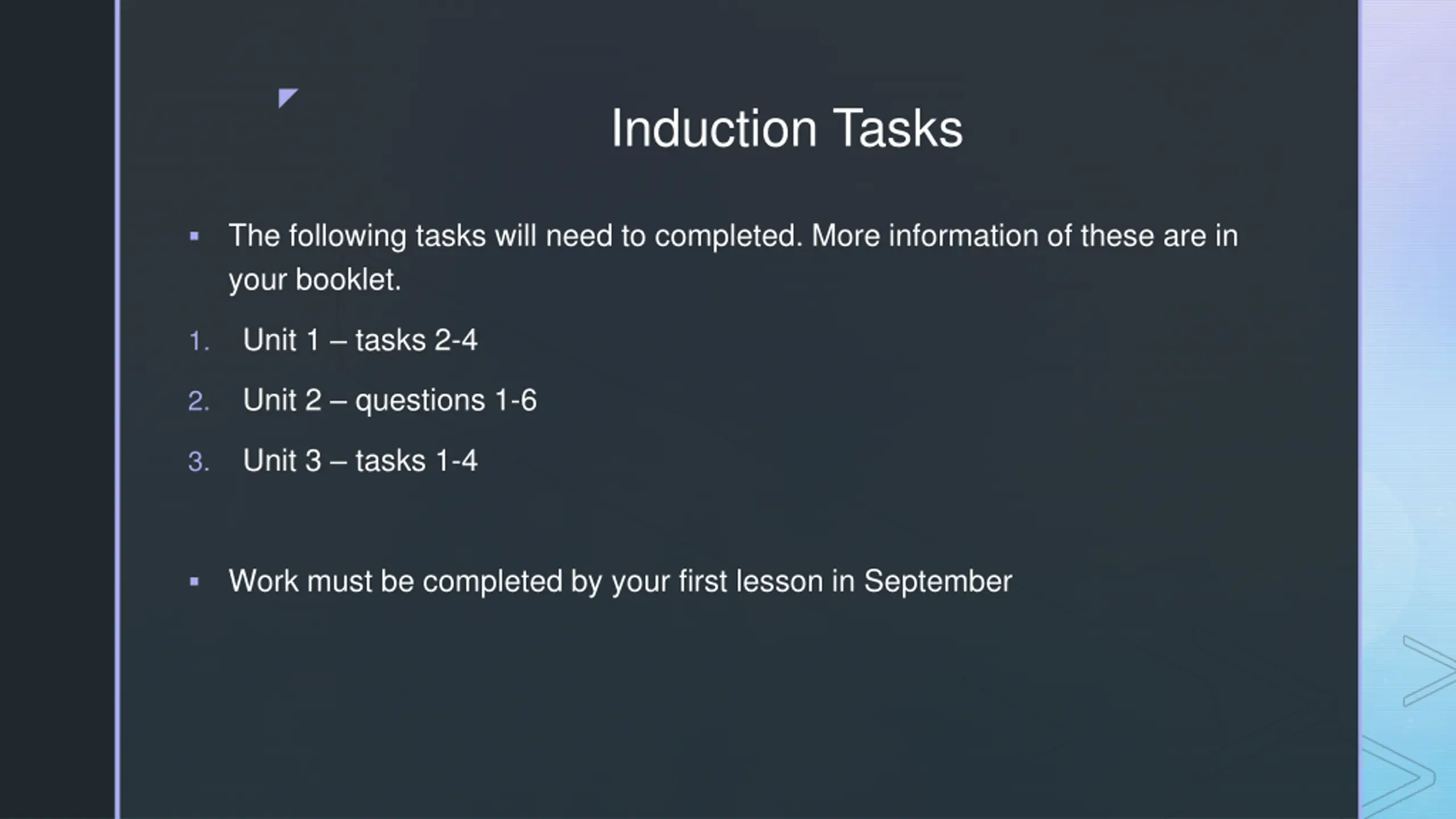 Induction Tasks

▪ The following tasks will need to completed. More information of these are in your booklet.

1. Unit 1 – tasks 2-4
2. Unit 2 – questions 1-6
3. Unit 3 – tasks 1-4

▪ Work must be completed by your first lesson in September